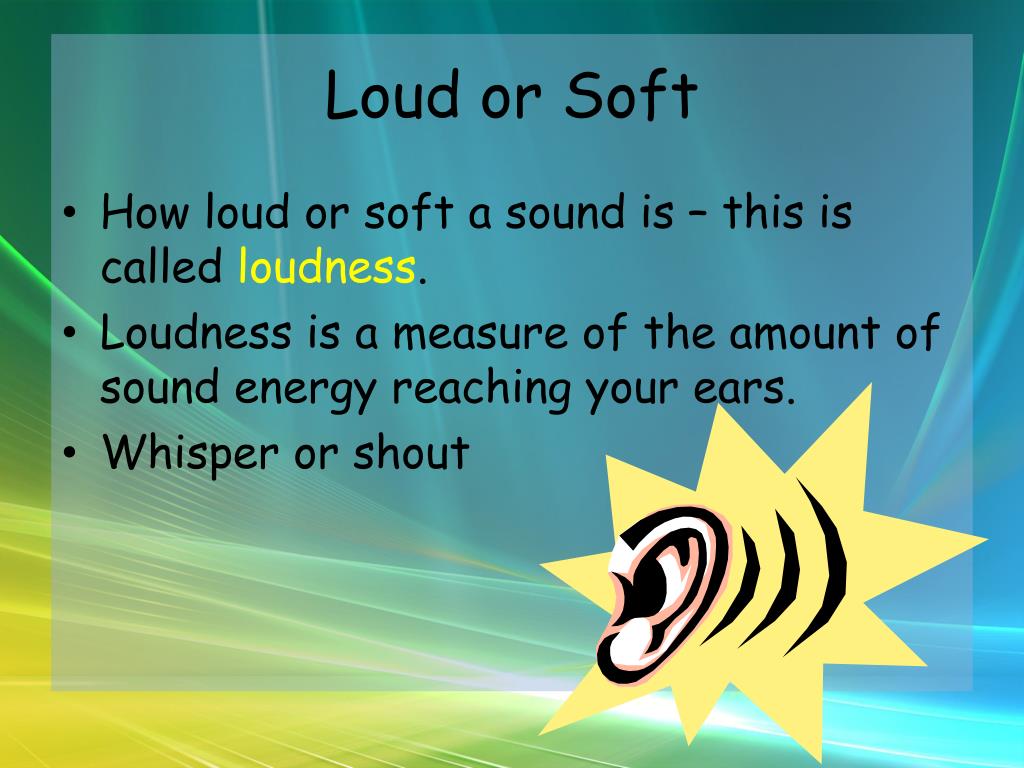 Loud or Soft

• How loud or soft a sound is – this is called loudness.

• Loudness is a measure of the amount of sound energy reaching your ears.

• Whisper or shout